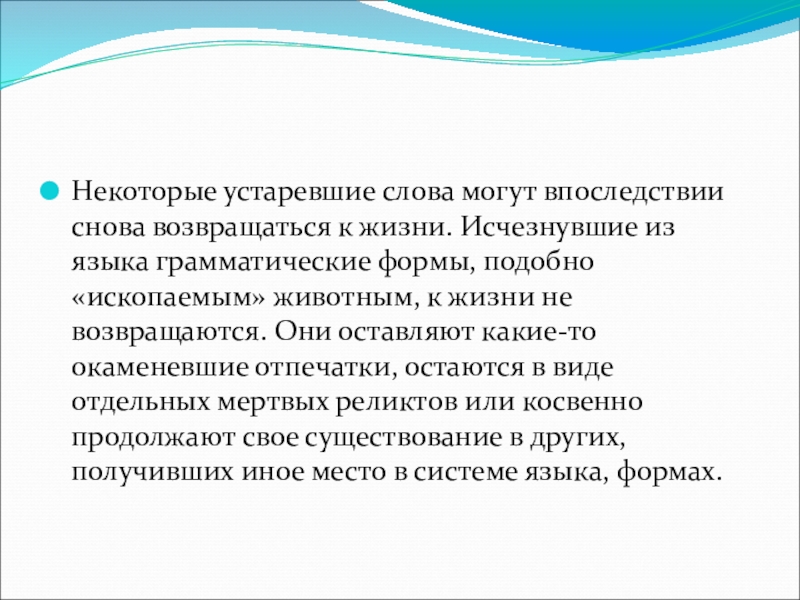 Некоторые устаревшие слова могут впоследствии снова возвращаться к жизни. Исчезнувшие из языка грамматические формы, подобно «ископаемым» животным, к жизни не возвращаются. Они оставляют какие-то окаменевшие отпечатки, остаются в виде отдельных мертвых реликтов или косвенно продолжают свое существование в других, получивших иное место в системе языка, формах.